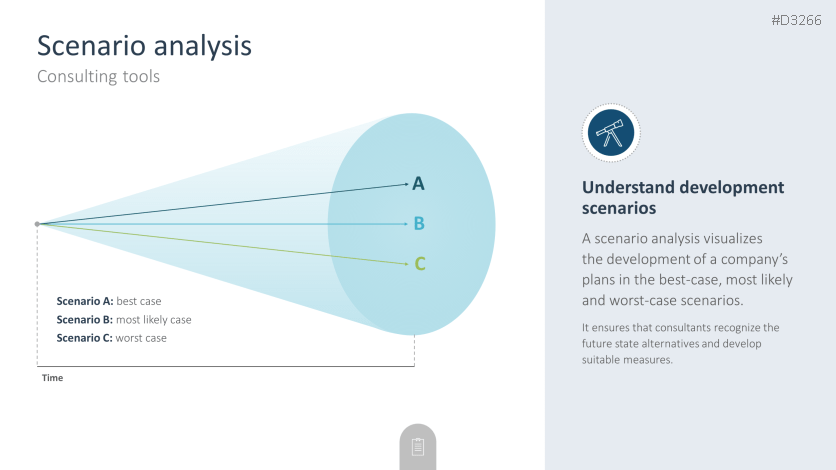 Scenario analysis
Consulting tools

A
B
C

Scenario A: best case
Scenario B: most likely case
Scenario C: worst case

Time

#D3266

Understand development scenarios

A scenario analysis visualizes the development of a company's plans in the best-case, most likely and worst-case scenarios.

It ensures that consultants recognize the future state alternatives and develop suitable measures.